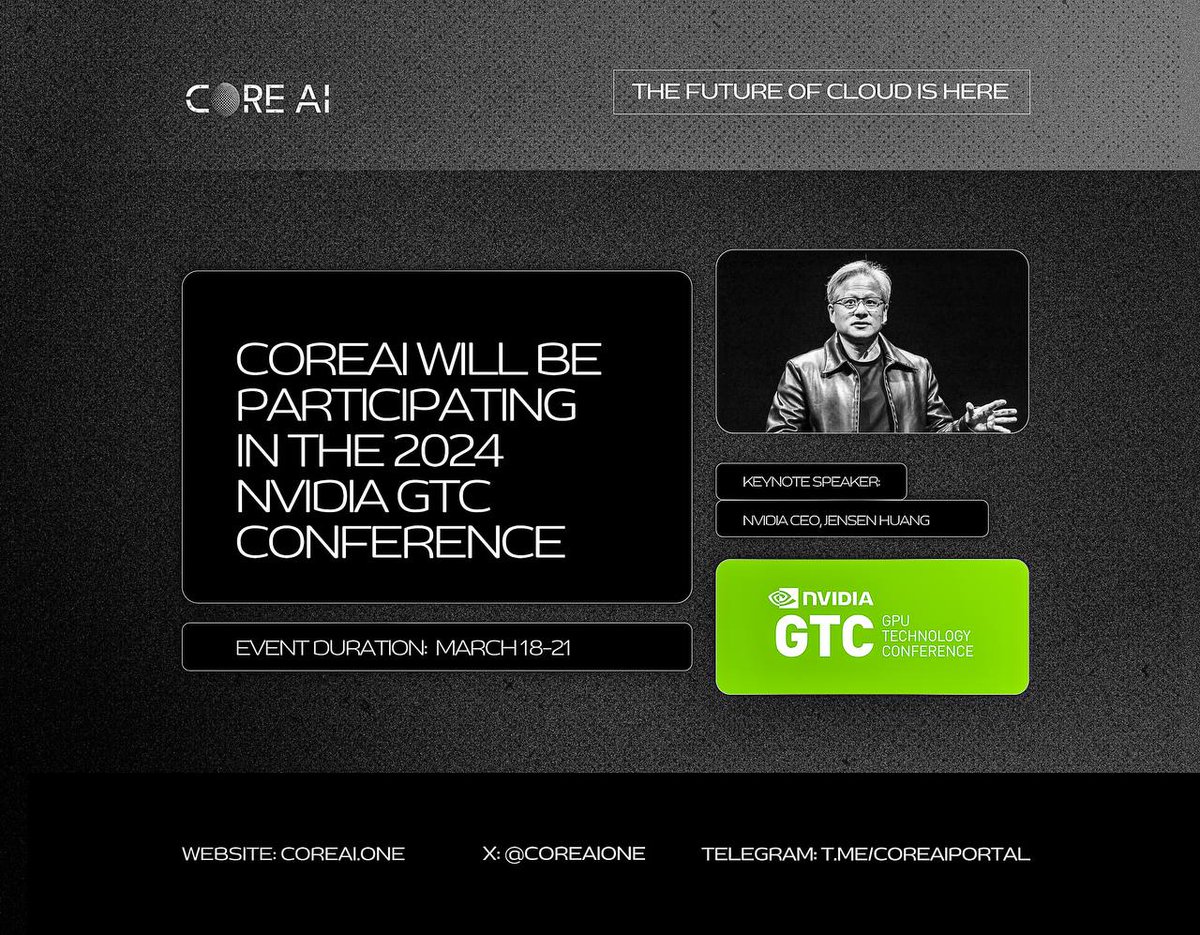 CORE AI

THE FUTURE OF CLOUD IS HERE

COREAI WILL BE PARTICIPATING IN THE 2024 NVIDIA GTC CONFERENCE

EVENT DURATION: MARCH 18-21

KEYNOTE SPEAKER:

NVIDIA CEO, JENSEN HUANG

NVIDIA
GTC GPU TECHNOLOGY CONFERENCE

WEBSITE: COREAI.ONE

X: @COREAIONE

TELEGRAM: T.ME/COREAIPORTAL